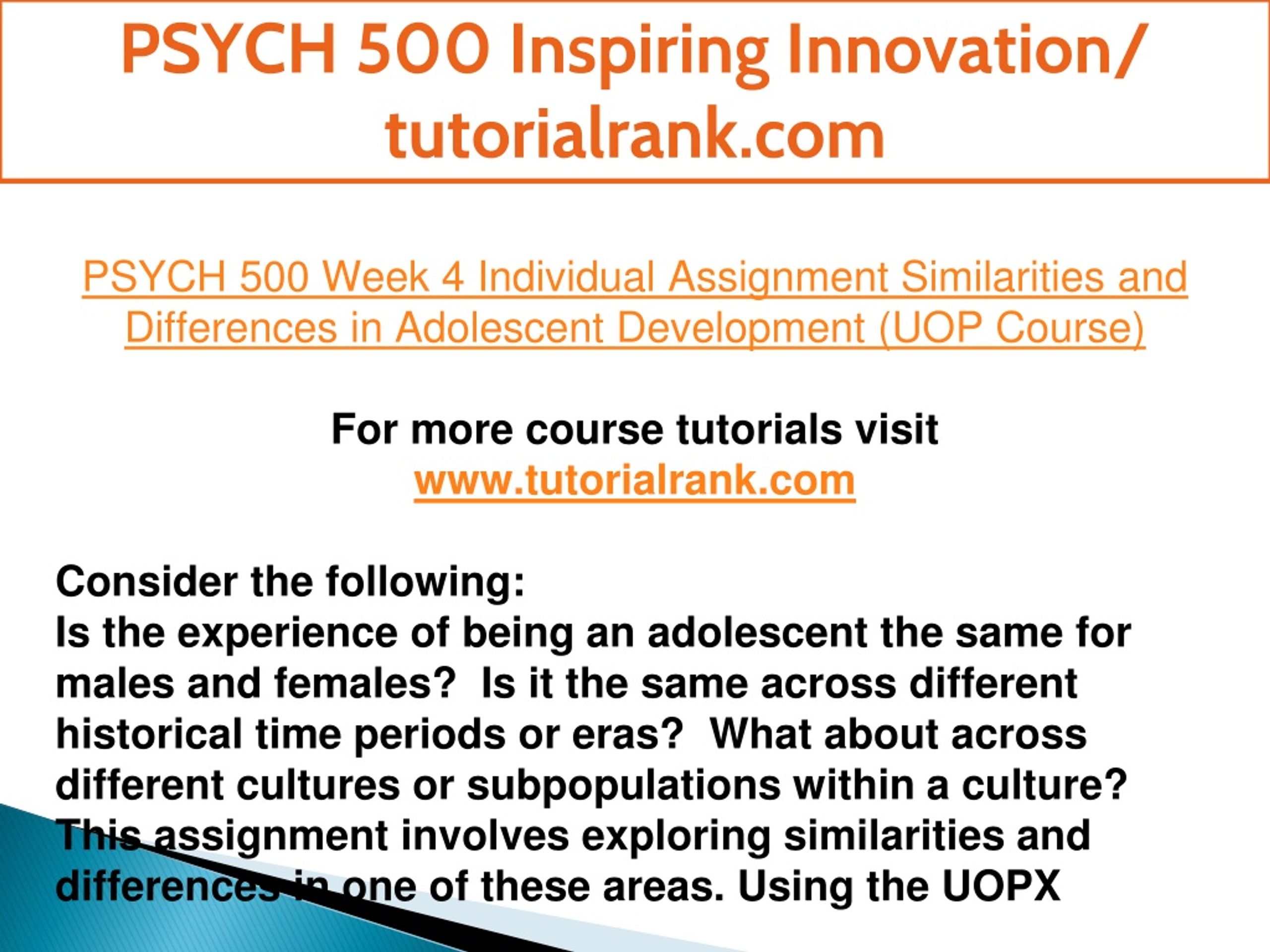 PSYCH 500 Inspiring Innovation/ tutorialrank.com

PSYCH 500 Week 4 Individual Assignment Similarities and Differences in Adolescent Development (UOP Course)

For more course tutorials visit
www.tutorialrank.com

Consider the following:
Is the experience of being an adolescent the same for males and females? Is it the same across different historical time periods or eras? What about across different cultures or subpopulations within a culture? This assignment involves exploring similarities and differences in one of these areas. Using the UOPX